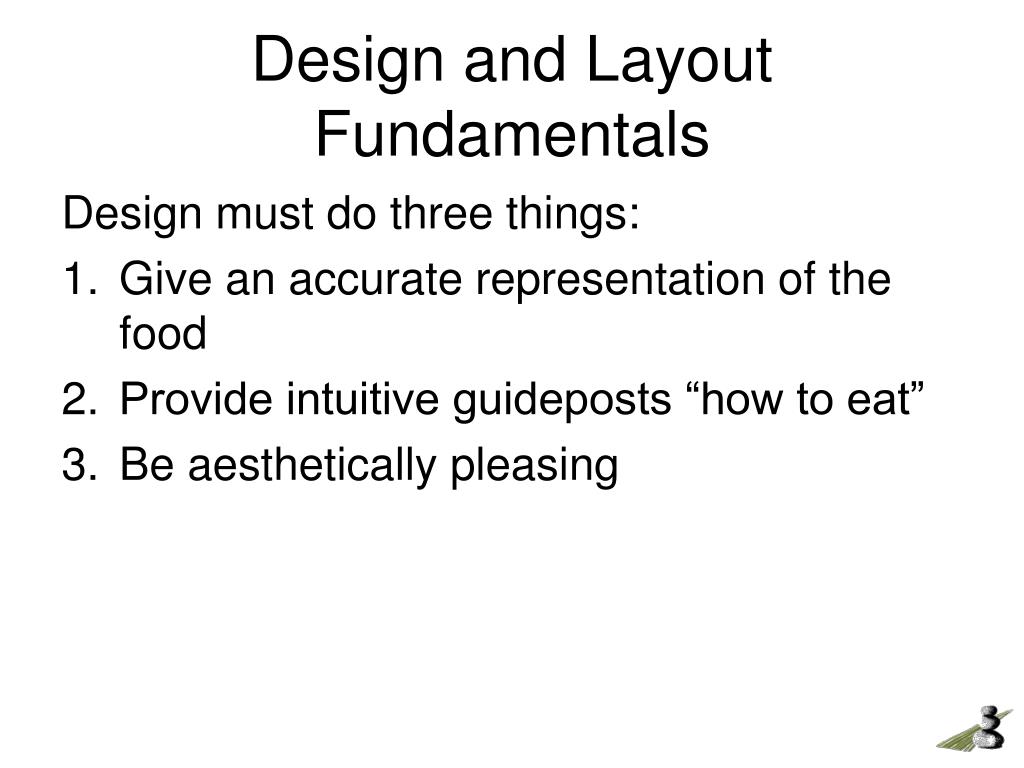 Design and Layout Fundamentals

Design must do three things:

1. Give an accurate representation of the food
2. Provide intuitive guideposts “how to eat”
3. Be aesthetically pleasing